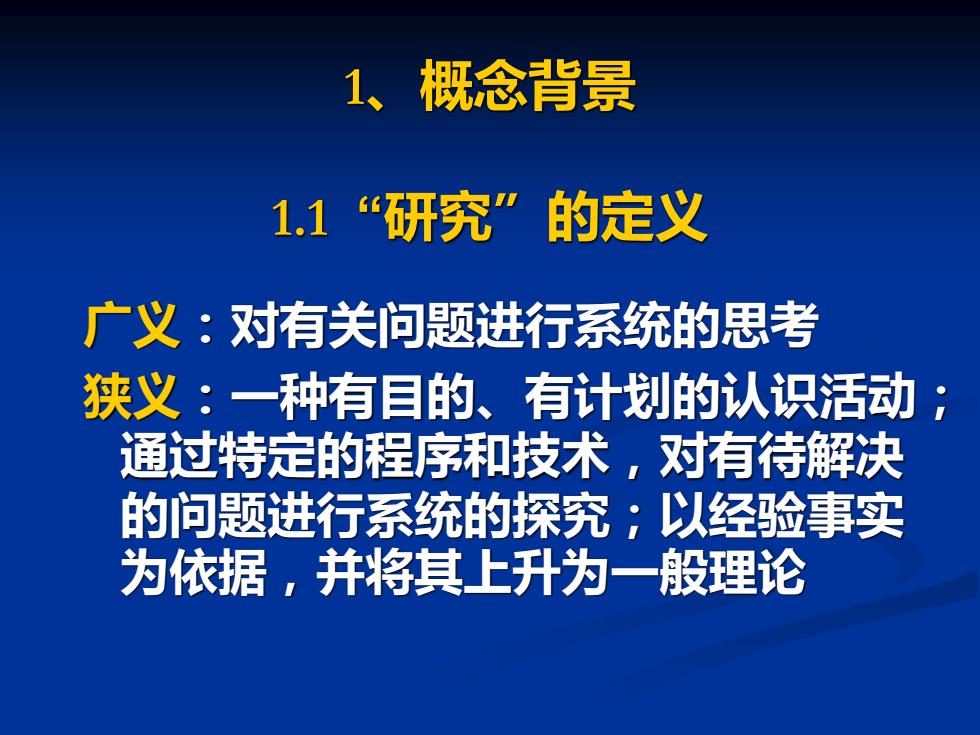 1、概念背景

1.1“研究”的定义

广义：对有关问题进行系统的思考

狭义：一种有目的、有计划的认识活动；通过特定的程序和技术，对有待解决的问题进行系统的探究；以经验事实为依据，并将其上升为一般理论